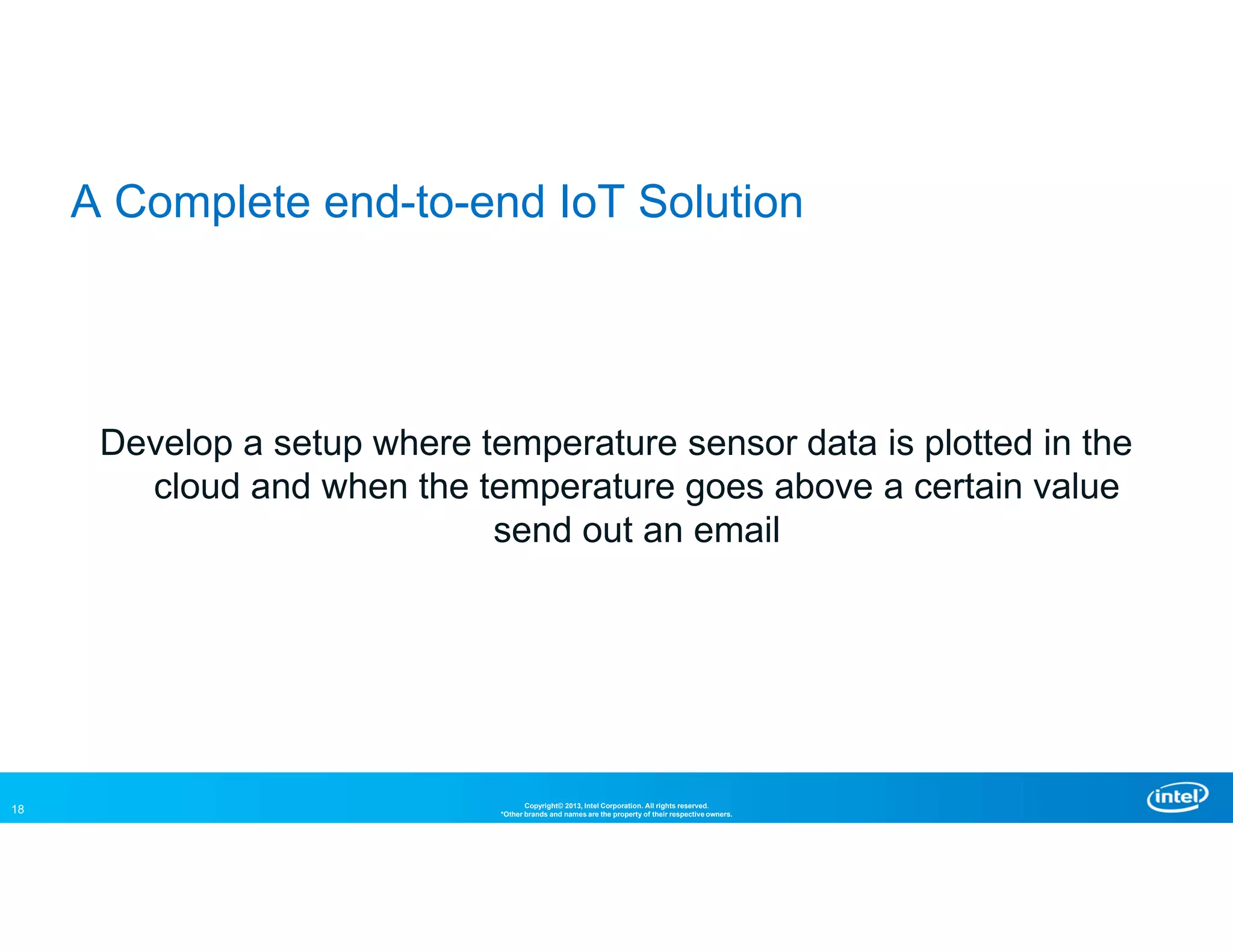 A Complete end-to-end IoT Solution

Develop a setup where temperature sensor data is plotted in the cloud and when the temperature goes above a certain value send out an email

18

Copyright© 2013, Intel Corporation. All rights reserved.
*Other brands and names are the property of their respective owners.

intel